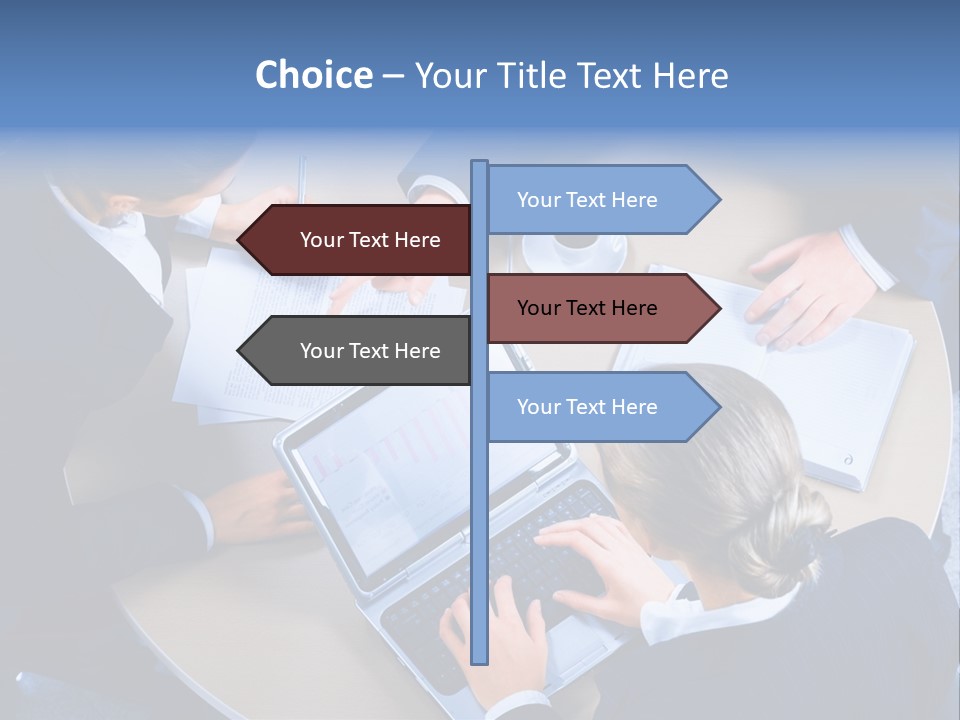 Choice – Your Title Text Here

Your Text Here

Your Text Here

Your Text Here

Your Text Here

Your Text Here